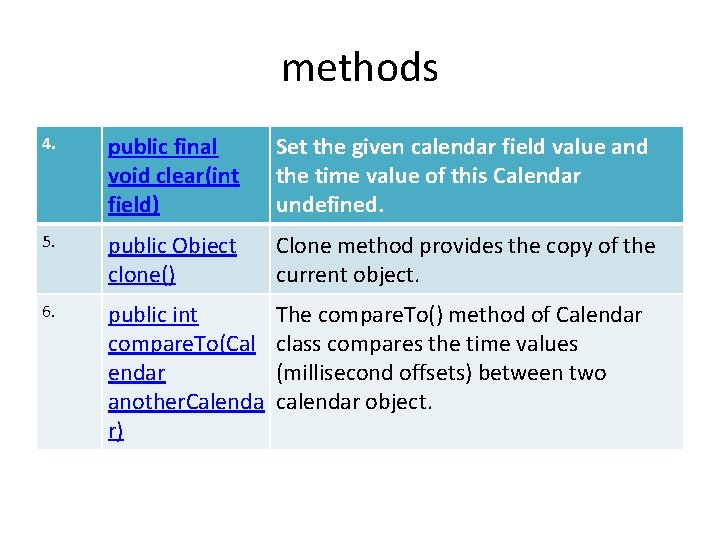 methods

| 4. | public final void clear(int field) | Set the given calendar field value and the time value of this Calendar undefined. |
|---|---|---|
| 5. | public Object clone() | Clone method provides the copy of the current object. |
| 6. | public int compareTo(Calendar anotherCalendar) | The compareTo() method of Calendar class compares the time values (millisecond offsets) between two calendar object. |